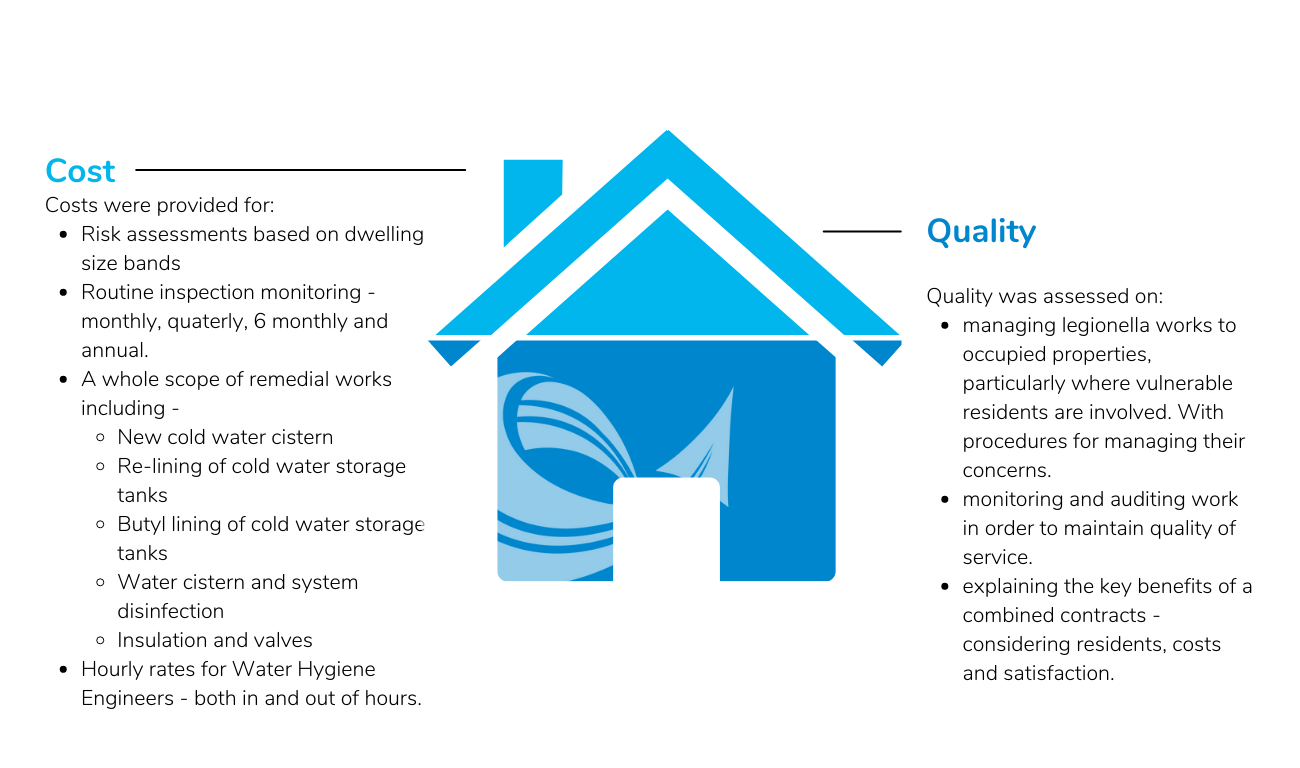 Cost

Costs were provided for:

- Risk assessments based on dwelling size bands
- Routine inspection monitoring - monthly, quaterly, 6 monthly and annual.
- A whole scope of remedial works including -
  - New cold water cistern
  - Re-lining of cold water storage tanks
  - Butyl lining of cold water storage tanks
  - Water cistern and system disinfection
  - Insulation and valves
- Hourly rates for Water Hygiene Engineers - both in and out of hours.

Quality

Quality was assessed on:

- managing legionella works to occupied properties, particularly where vulnerable residents are involved. With procedures for managing their concerns.
- monitoring and auditing work in order to maintain quality of service.
- explaining the key benefits of a combined contracts - considering residents, costs and satisfaction.